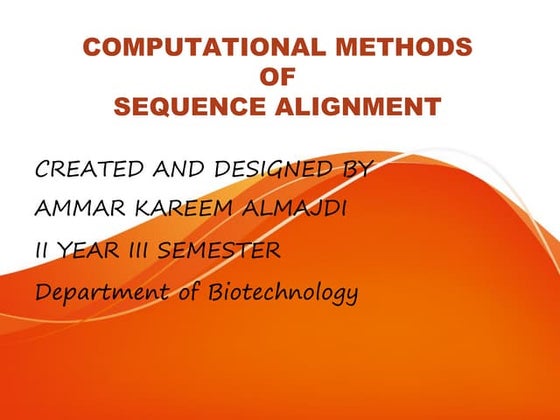 COMPUTATIONAL METHODS
OF
SEQUENCE ALIGNMENT

CREATED AND DESIGNED BY
AMMAR KAREEM ALMAJDI
II YEAR III SEMESTER
Department of Biotechnology